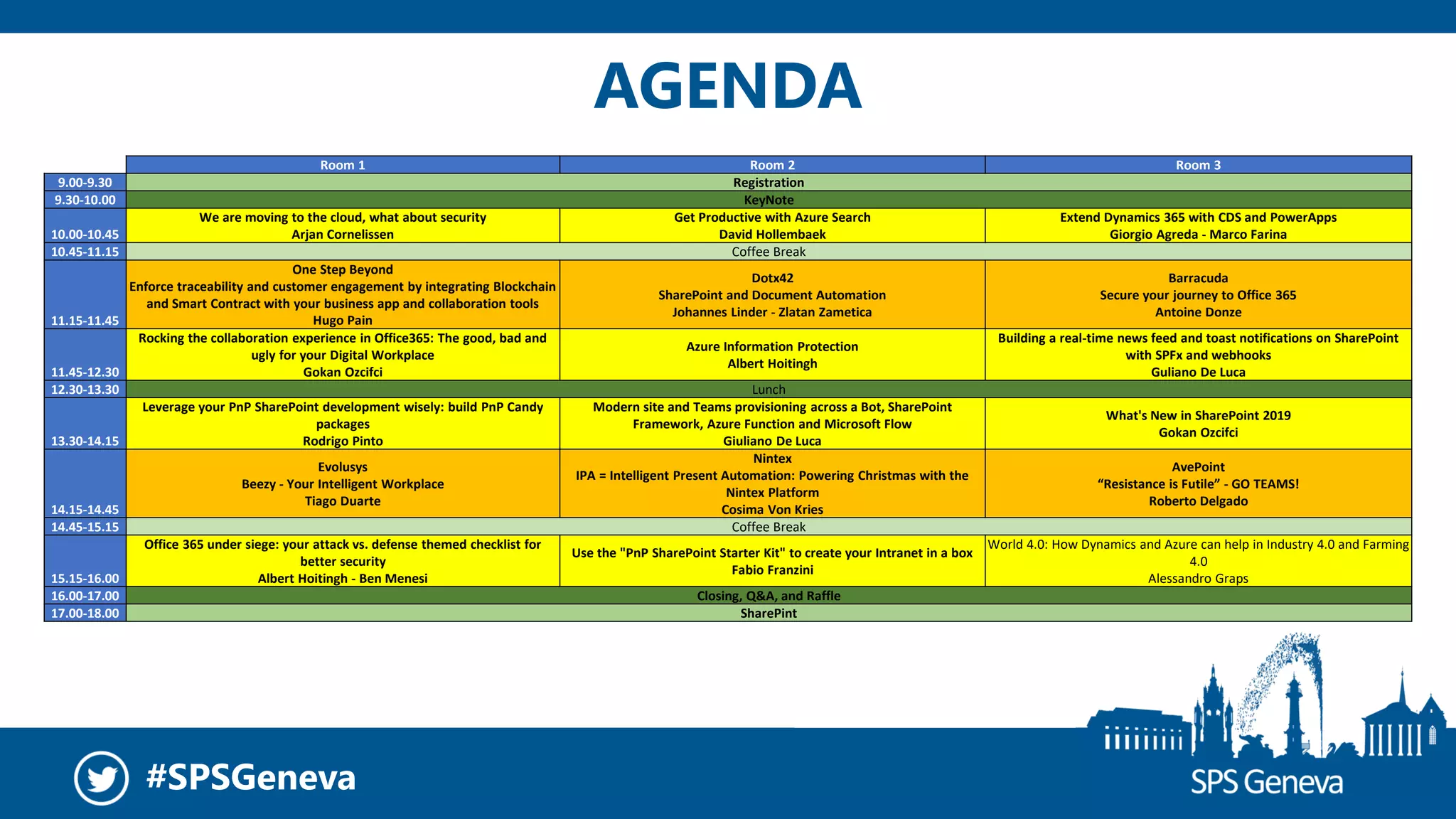 AGENDA

| | Room 1 | Room 2 | Room 3 |
|---|---|---|---|
| 9.00-9.30 | Registration | | |
| 9.30-10.00 | KeyNote | | |
| 10.00-10.45 | We are moving to the cloud, what about security Arjan Cornelissen | Get Productive with Azure Search David Hollembaek | Extend Dynamics 365 with CDS and PowerApps Giorgio Agreda - Marco Farina |
| 10.45-11.15 | Coffee Break | | |
| 11.15-11.45 | One Step Beyond Enforce traceability and customer engagement by integrating Blockchain and Smart Contract with your business app and collaboration tools Hugo Pain | Dotx42 SharePoint and Document Automation Johannes Linder - Zlatan Zametica | Barracuda Secure your journey to Office 365 Antoine Donze |
| 11.45-12.30 | Rocking the collaboration experience in Office365: The good, bad and ugly for your Digital Workplace Gokan Ozcifci | Azure Information Protection Albert Hoitingh | Building a real-time news feed and toast notifications on SharePoint with SPFx and webhooks Guliano De Luca |
| 12.30-13.30 | Lunch | | |
| 13.30-14.15 | Leverage your PnP SharePoint development wisely: build PnP Candy packages Rodrigo Pinto | Modern site and Teams provisioning across a Bot, SharePoint Framework, Azure Function and Microsoft Flow Giuliano De Luca | What's New in SharePoint 2019 Gokan Ozcifci |
| 14.15-14.45 | Evolusys Beezy - Your Intelligent Workplace Tiago Duarte | Nintex IPA = Intelligent Present Automation: Powering Christmas with the Nintex Platform Cosima Von Kries | AvePoint “Resistance is Futile” - GO TEAMS! Roberto Delgado |
| 14.45-15.15 | Coffee Break | | |
| 15.15-16.00 | Office 365 under siege: your attack vs. defense themed checklist for better security Albert Hoitingh - Ben Menesi | Use the "PnP SharePoint Starter Kit" to create your Intranet in a box Fabio Franzini | World 4.0: How Dynamics and Azure can help in Industry 4.0 and Farming 4.0 Alessandro Graps |
| 16.00-17.00 | Closing, Q&A, and Raffle | | |
| 17.00-18.00 | SharePint | | |

#SPSGeneva

SPS Geneva